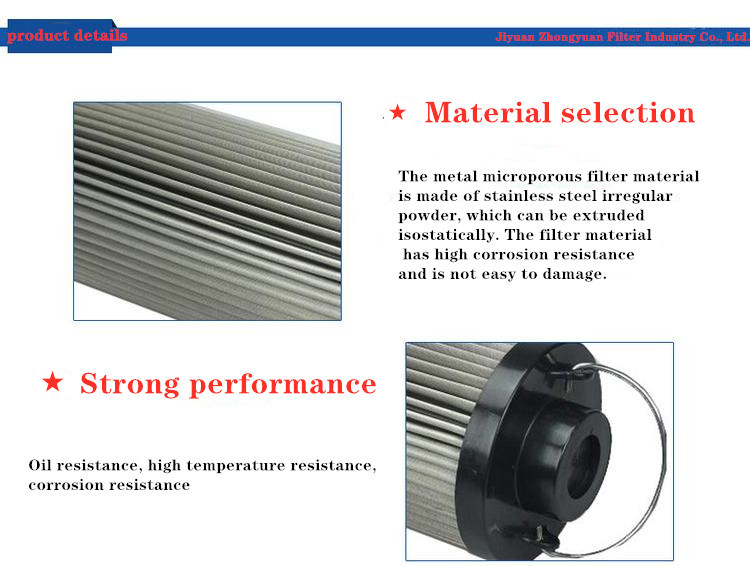 product details

Jiyuan Zhongyuan Filter Industry Co., Ltd.

★ Material selection

The metal microporous filter material is made of stainless steel irregular powder, which can be extruded isostatically. The filter material has high corrosion resistance and is not easy to damage.

★ Strong performance

Oil resistance, high temperature resistance, corrosion resistance